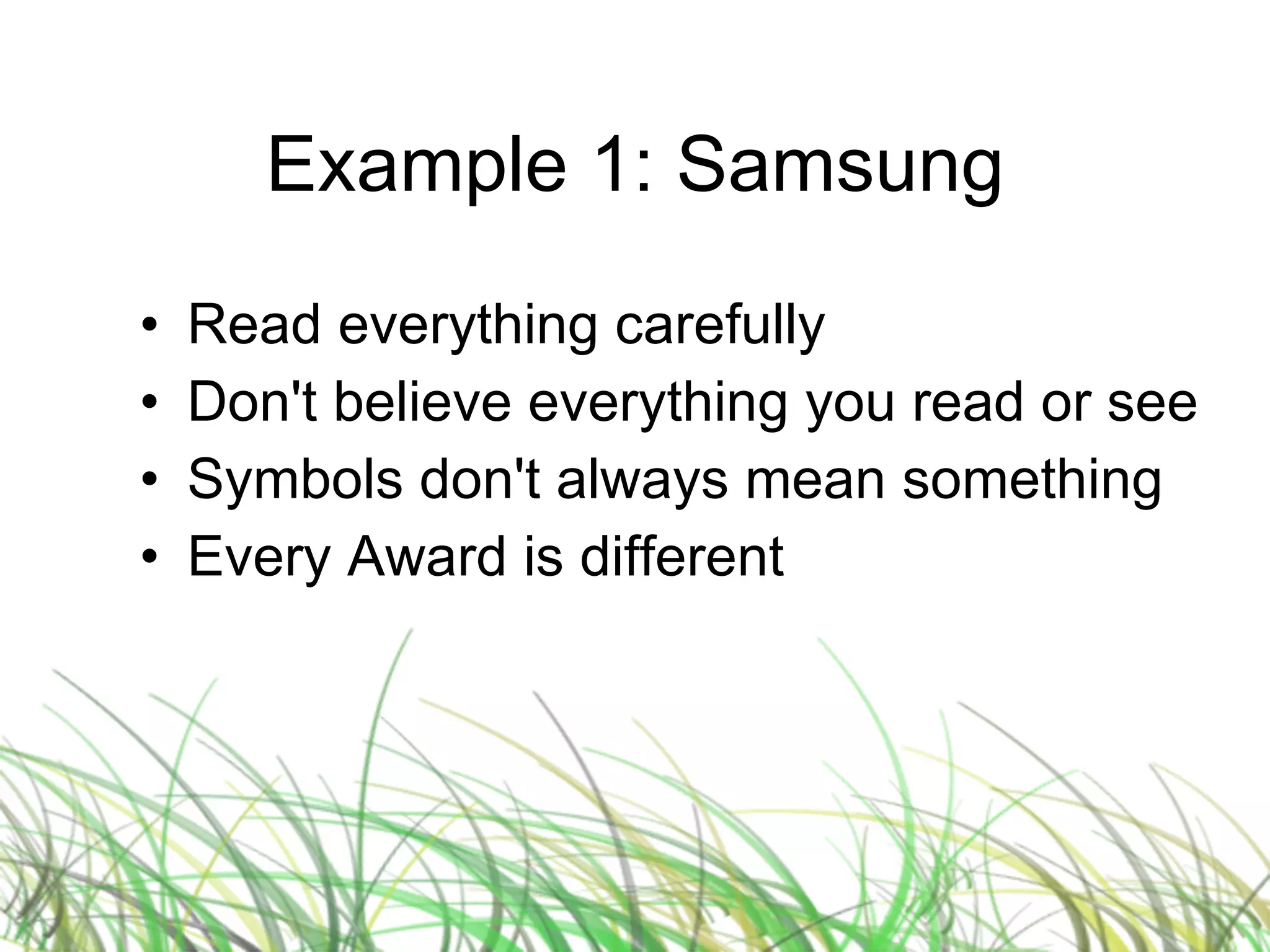 Example 1: Samsung

• Read everything carefully
• Don't believe everything you read or see
• Symbols don't always mean something
• Every Award is different